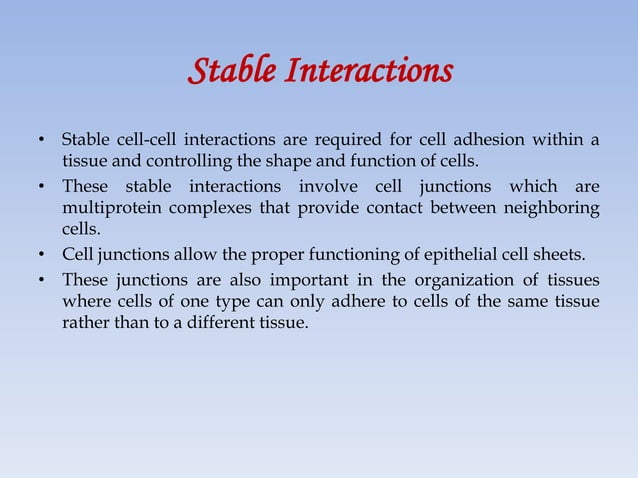 Stable Interactions

• Stable cell-cell interactions are required for cell adhesion within a tissue and controlling the shape and function of cells.
• These stable interactions involve cell junctions which are multiprotein complexes that provide contact between neighboring cells.
• Cell junctions allow the proper functioning of epithelial cell sheets.
• These junctions are also important in the organization of tissues where cells of one type can only adhere to cells of the same tissue rather than to a different tissue.